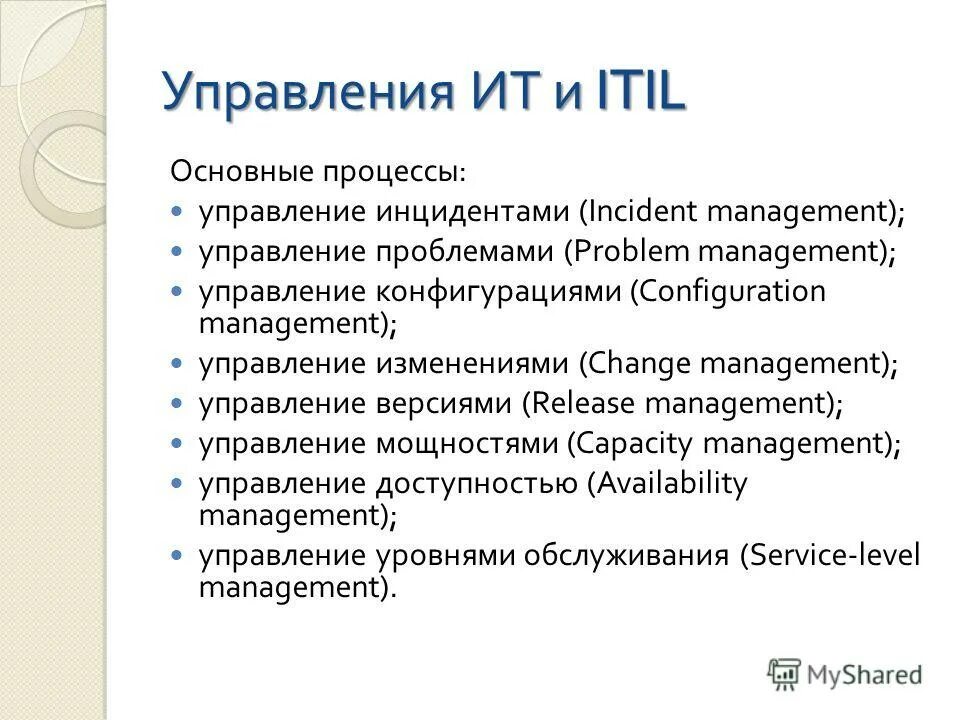 Управления ИТ и ITIL

Основные процессы:

- управление инцидентами (Incident management);
- управление проблемами (Problem management);
- управление конфигурациями (Configuration management);
- управление изменениями (Change management);
- управление версиями (Release management);
- управление мощностями (Capacity management);
- управление доступностью (Availability management);
- управление уровнями обслуживания (Service-level management).

MyShared